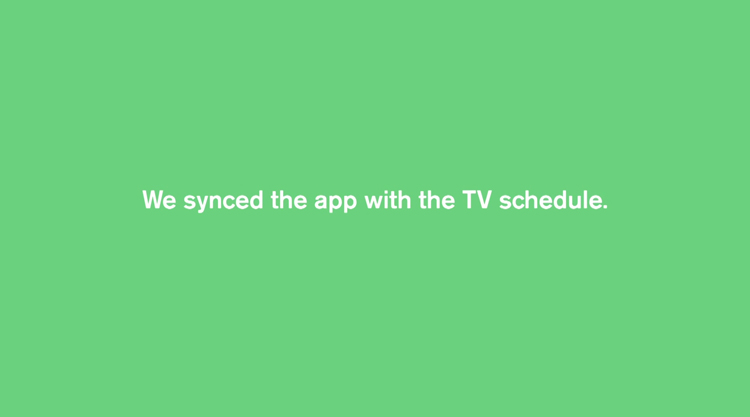 We synced the app with the TV schedule.